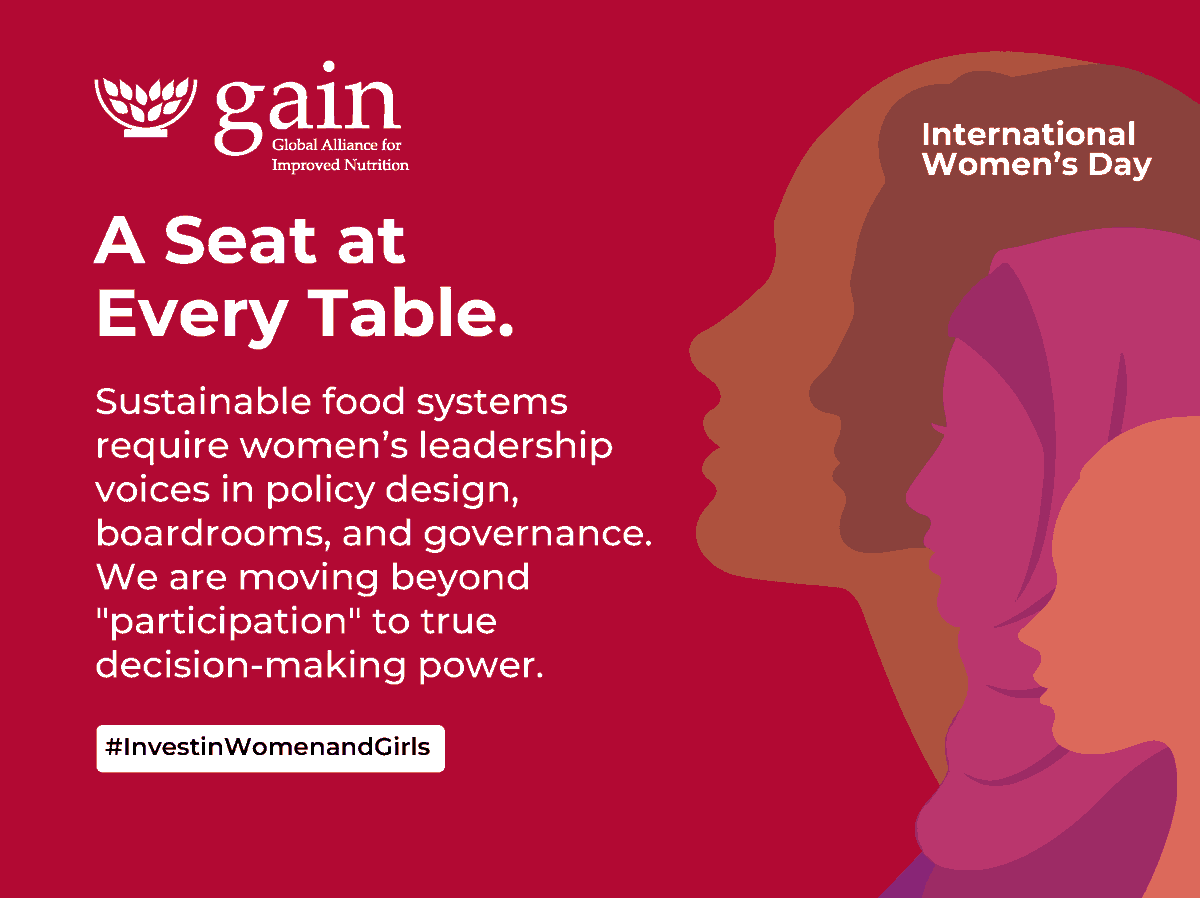 gain
Global Alliance for Improved Nutrition

International Women's Day

A Seat at Every Table.

Sustainable food systems require women's leadership voices in policy design, boardrooms, and governance. We are moving beyond "participation" to true decision-making power.

#InvestinWomenandGirls